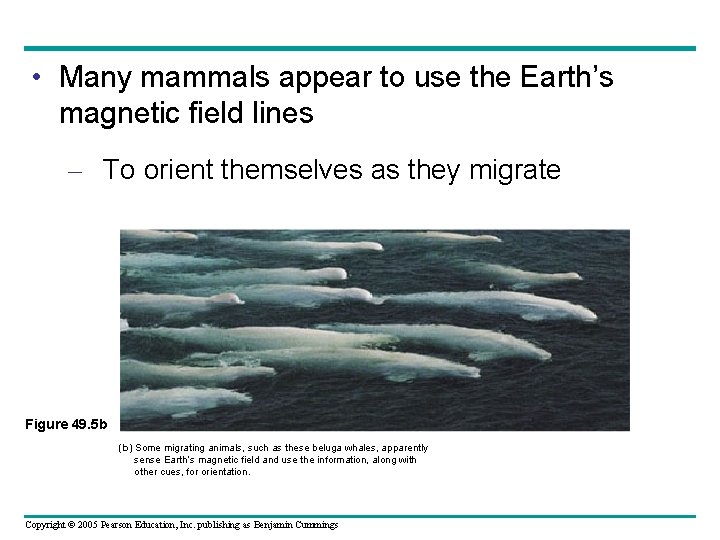 • Many mammals appear to use the Earth's magnetic field lines

– To orient themselves as they migrate

Figure 49.5b

(b) Some migrating animals, such as these beluga whales, apparently sense Earth's magnetic field and use the information, along with other cues, for orientation.

Copyright © 2005 Pearson Education, Inc. publishing as Benjamin Cummings